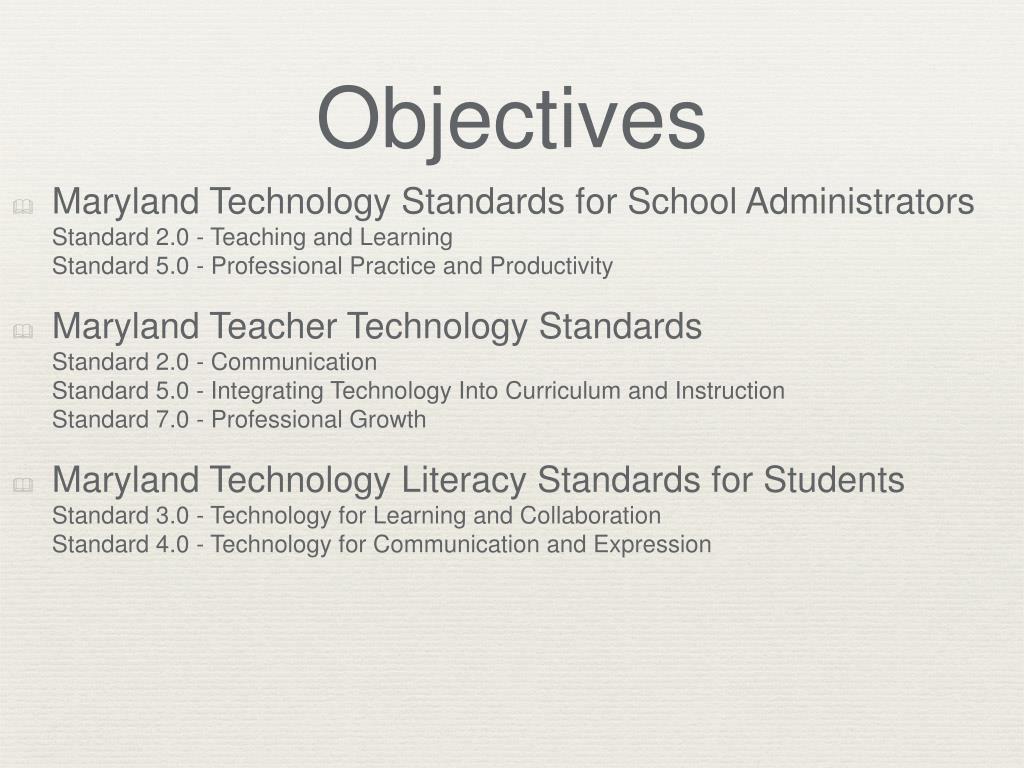 Objectives

Maryland Technology Standards for School Administrators
Standard 2.0 - Teaching and Learning
Standard 5.0 - Professional Practice and Productivity

Maryland Teacher Technology Standards
Standard 2.0 - Communication
Standard 5.0 - Integrating Technology Into Curriculum and Instruction
Standard 7.0 - Professional Growth

Maryland Technology Literacy Standards for Students
Standard 3.0 - Technology for Learning and Collaboration
Standard 4.0 - Technology for Communication and Expression